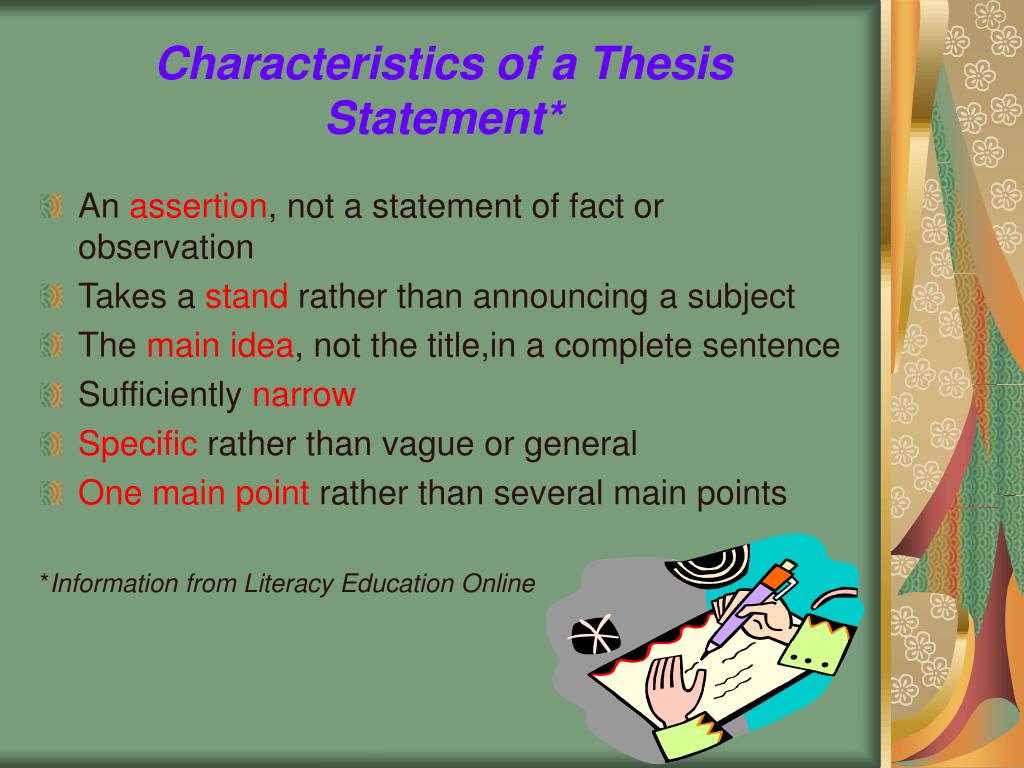 Characteristics of a Thesis Statement*

An assertion, not a statement of fact or observation

Takes a stand rather than announcing a subject

The main idea, not the title,in a complete sentence

Sufficiently narrow

Specific rather than vague or general

One main point rather than several main points

*Information from Literacy Education Online